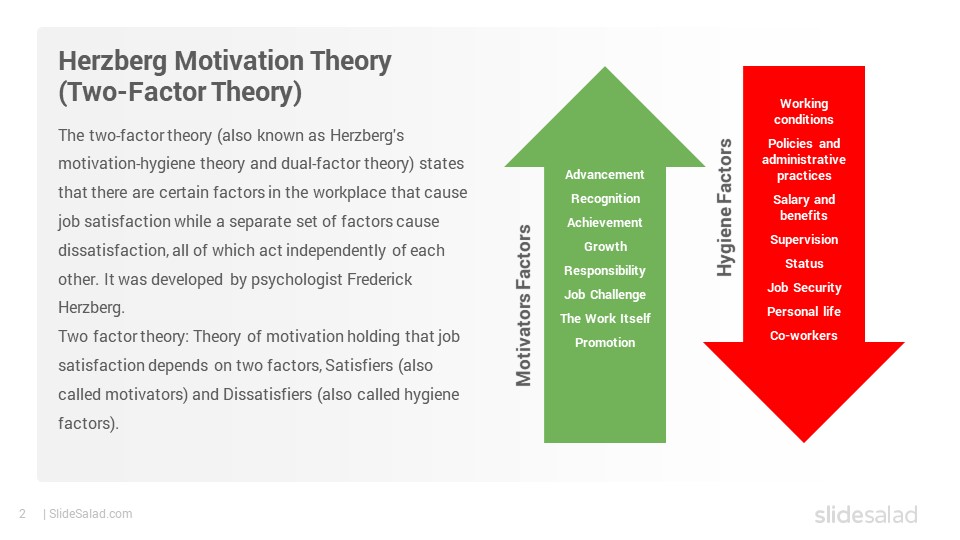 Herzberg Motivation Theory
(Two-Factor Theory)

The two-factor theory (also known as Herzberg's motivation-hygiene theory and dual-factor theory) states that there are certain factors in the workplace that cause job satisfaction while a separate set of factors cause dissatisfaction, all of which act independently of each other. It was developed by psychologist Frederick Herzberg.
Two factor theory: Theory of motivation holding that job satisfaction depends on two factors, Satisfiers (also called motivators) and Dissatisfiers (also called hygiene factors).

Motivators Factors

Advancement
Recognition
Achievement
Growth
Responsibility
Job Challenge
The Work Itself
Promotion

Hygiene Factors

Working conditions
Policies and administrative practices
Salary and benefits
Supervision
Status
Job Security
Personal life
Co-workers

2 | SlideSalad.com

slidesalad